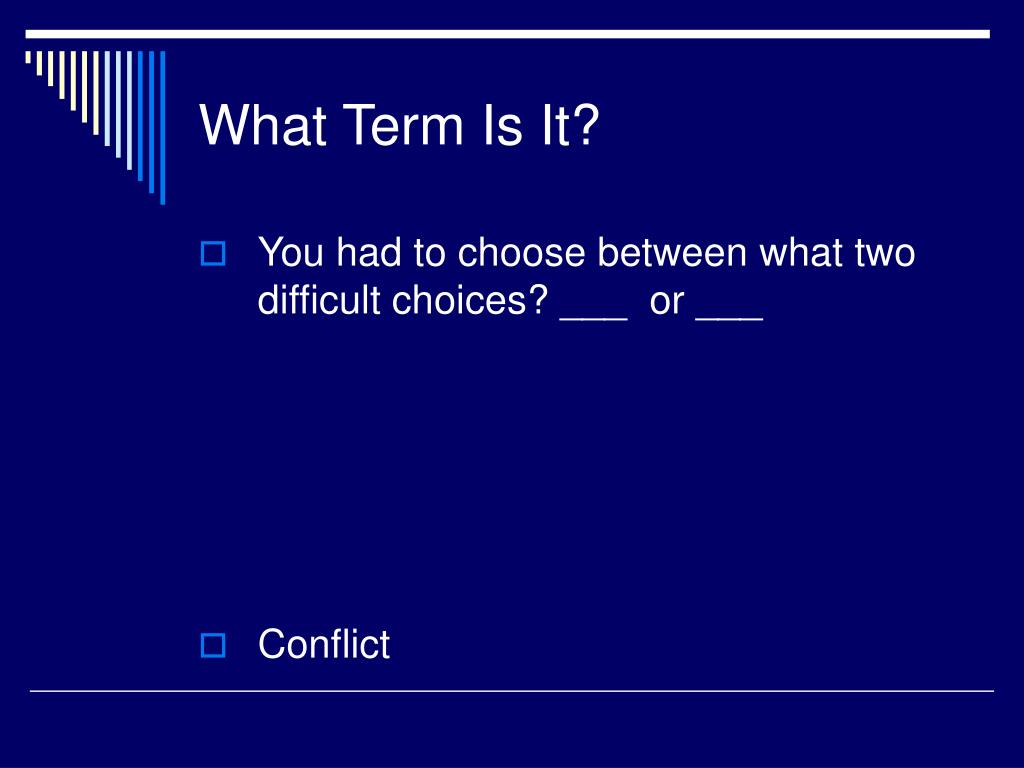 What Term Is It?

You had to choose between what two difficult choices? ___ or ___

Conflict